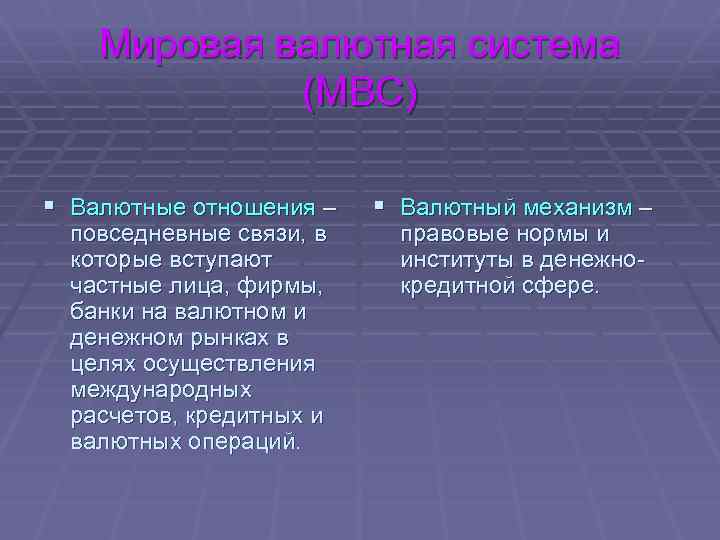 Мировая валютная система (МВС)

▪ Валютные отношения – повседневные связи, в которые вступают частные лица, фирмы, банки на валютном и денежном рынках в целях осуществления международных расчетов, кредитных и валютных операций.

▪ Валютный механизм – правовые нормы и институты в денежно-кредитной сфере.